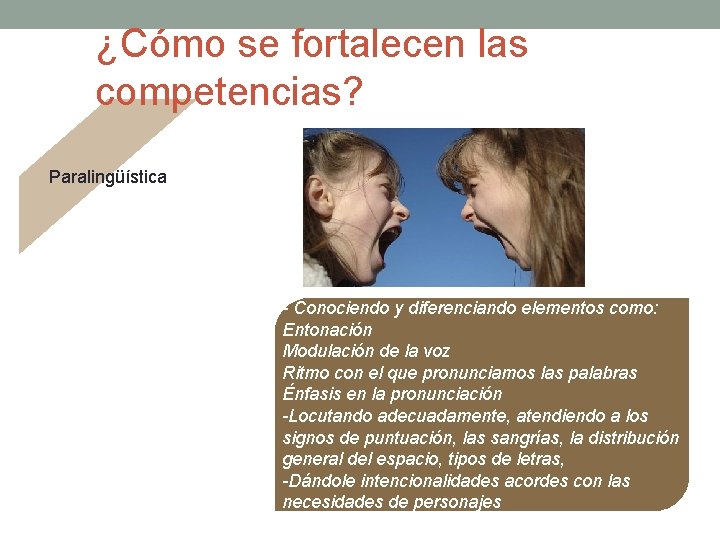 ¿Cómo se fortalecen las competencias?

Paralingüística

- Conociendo y diferenciando elementos como:
Entonación
Modulación de la voz
Ritmo con el que pronunciamos las palabras
Énfasis en la pronunciación
-Locutando adecuadamente, atendiendo a los signos de puntuación, las sangrías, la distribución general del espacio, tipos de letras,
-Dándole intencionalidades acordes con las necesidades de personajes